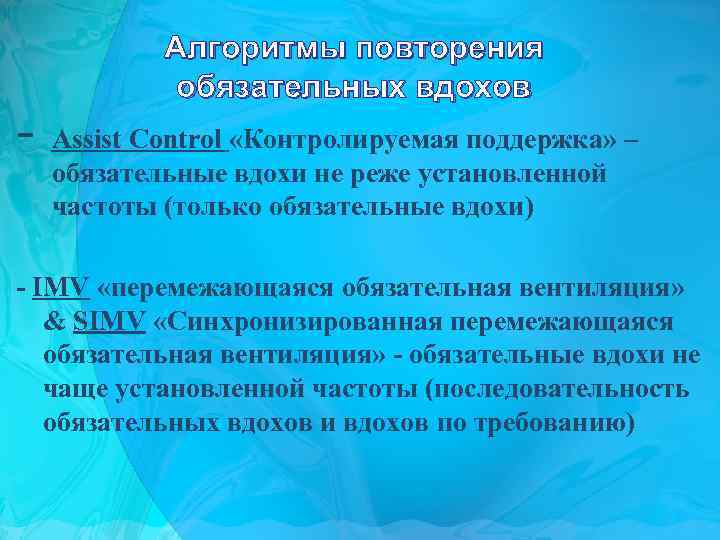 Алгоритмы повторения обязательных вдохов

- Assist Control «Контролируемая поддержка» – обязательные вдохи не реже установленной частоты (только обязательные вдохи)

- IMV «перемежающаяся обязательная вентиляция» & SIMV «Синхронизированная перемежающаяся обязательная вентиляция» - обязательные вдохи не чаще установленной частоты (последовательность обязательных вдохов и вдохов по требованию)